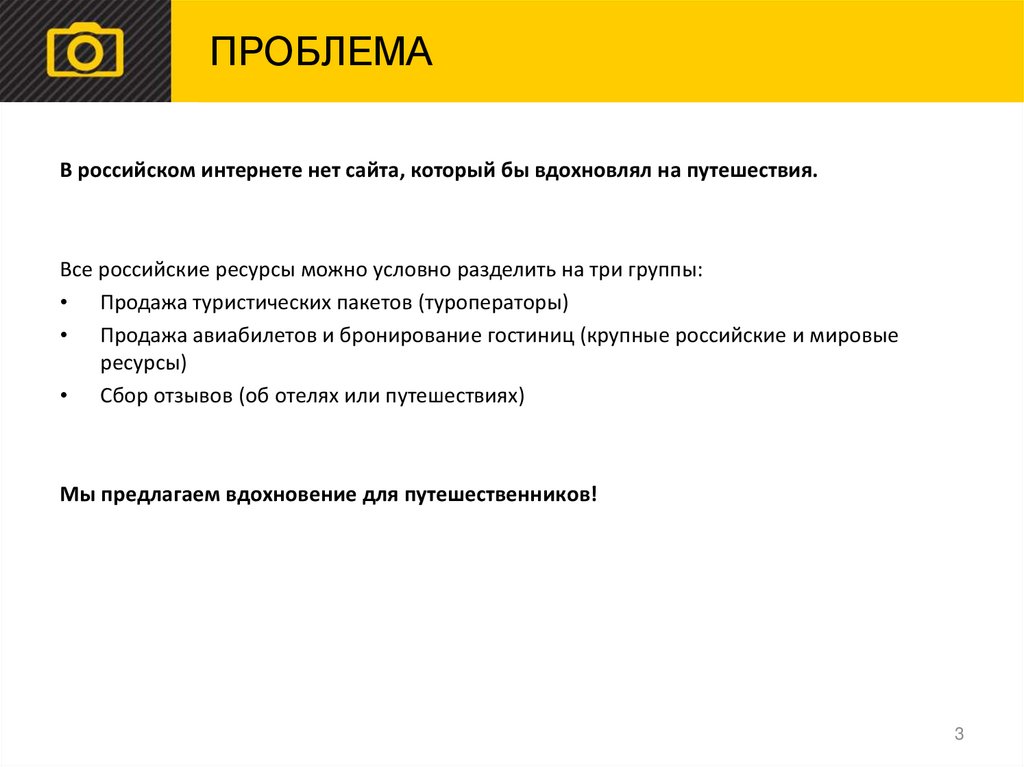 ПРОБЛЕМА

В российском интернете нет сайта, который бы вдохновлял на путешествия.

Все российские ресурсы можно условно разделить на три группы:
• Продажа туристических пакетов (туроператоры)
• Продажа авиабилетов и бронирование гостиниц (крупные российские и мировые ресурсы)
• Сбор отзывов (об отелях или путешествиях)

Мы предлагаем вдохновение для путешественников!

3